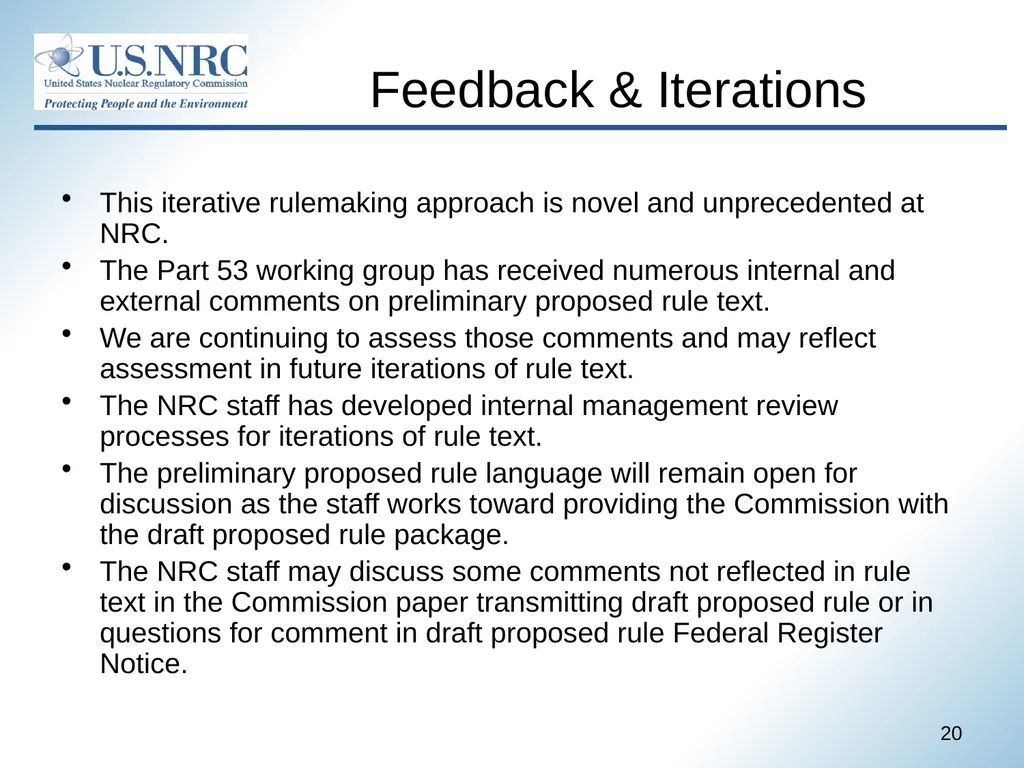 U.S.NRC
United States Nuclear Regulatory Commission
Protecting People and the Environment

Feedback & Iterations

• This iterative rulemaking approach is novel and unprecedented at NRC.
• The Part 53 working group has received numerous internal and external comments on preliminary proposed rule text.
• We are continuing to assess those comments and may reflect assessment in future iterations of rule text.
• The NRC staff has developed internal management review processes for iterations of rule text.
• The preliminary proposed rule language will remain open for discussion as the staff works toward providing the Commission with the draft proposed rule package.
• The NRC staff may discuss some comments not reflected in rule text in the Commission paper transmitting draft proposed rule or in questions for comment in draft proposed rule Federal Register Notice.

20